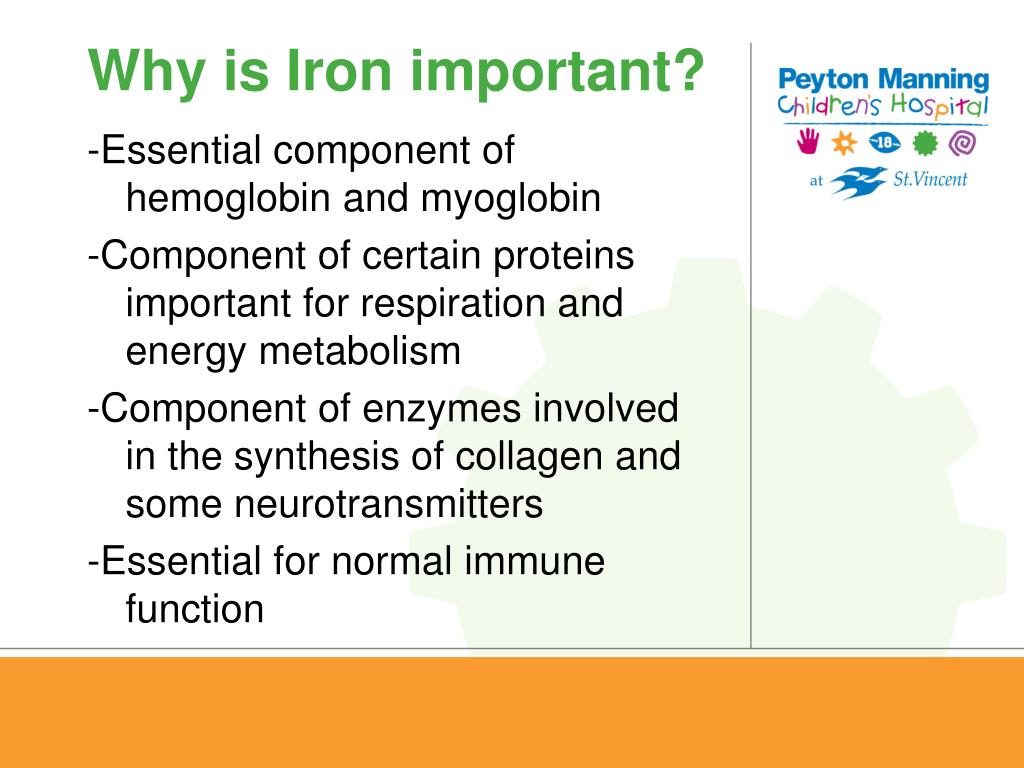 Why is Iron important?

-Essential component of hemoglobin and myoglobin

-Component of certain proteins important for respiration and energy metabolism

-Component of enzymes involved in the synthesis of collagen and some neurotransmitters

-Essential for normal immune function

Peyton Manning
Children's Hospital
18
at St.Vincent